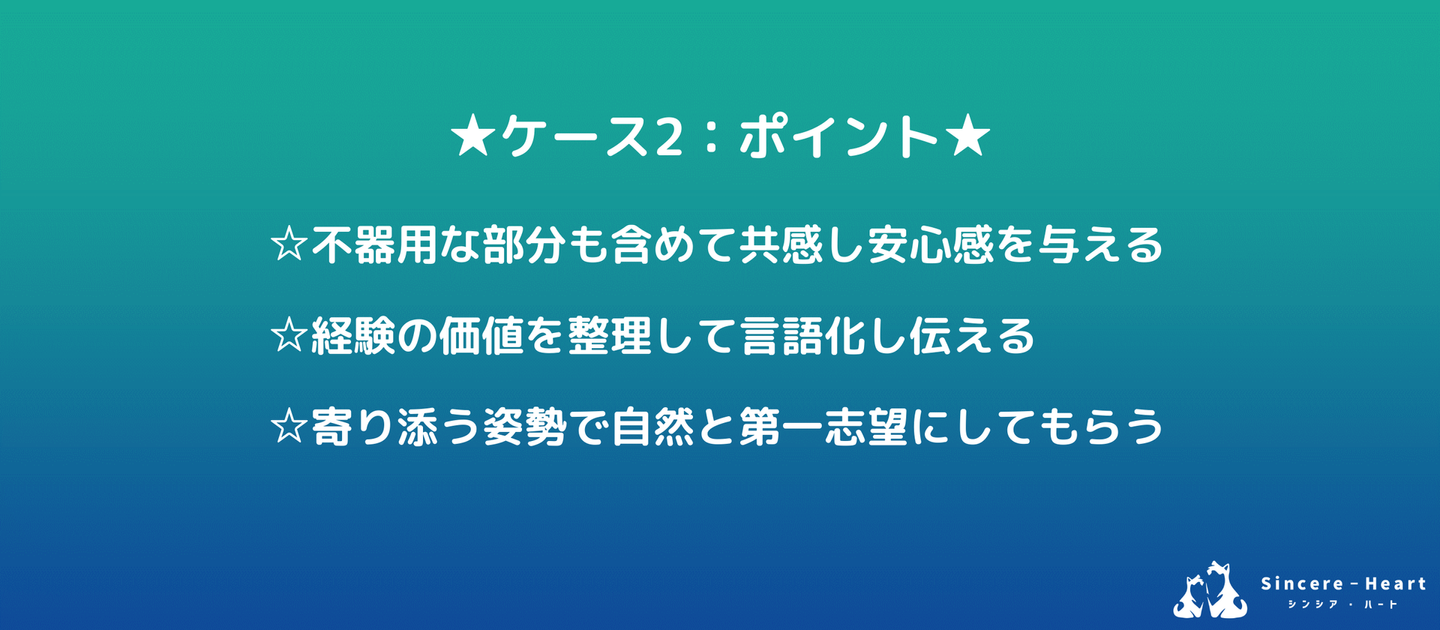 ★ケース2：ポイント★

☆不器用な部分も含めて共感し安心感を与える

☆経験の価値を整理して言語化し伝える

☆寄り添う姿勢で自然と第一志望にしてもらう

Sincere－Heart
シンシア・ハート